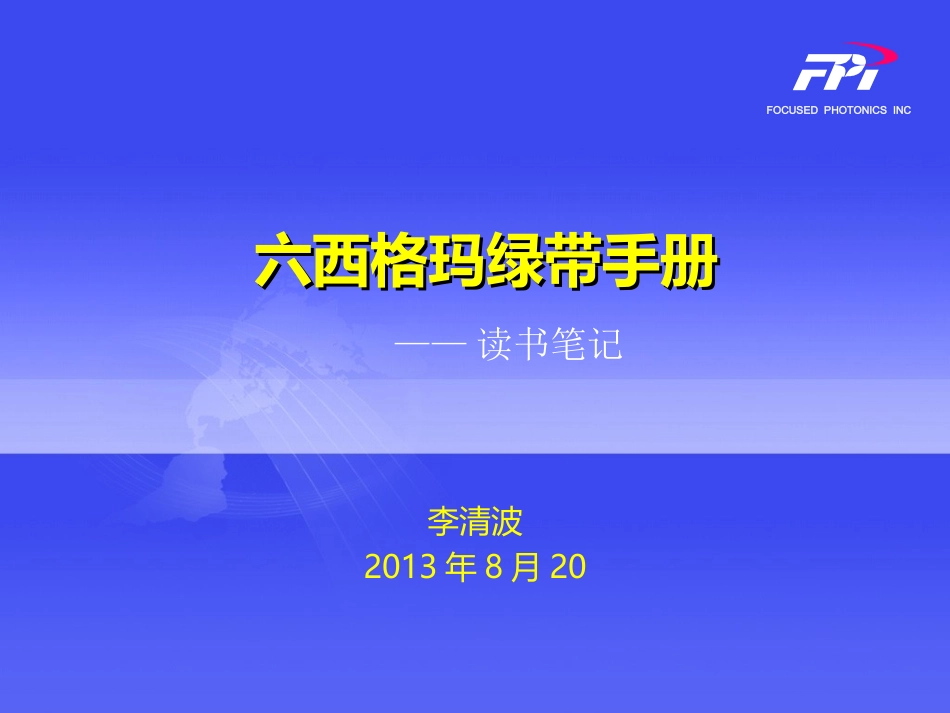 FPI
FOCUSED PHOTONICS INC

六西格玛绿带手册

—— 读书笔记

李清波
2013 年 8 月 20